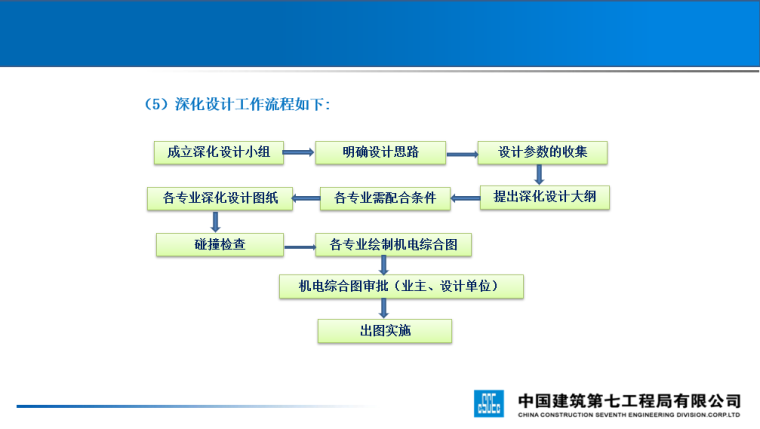 （5）深化设计工作流程如下：

成立深化设计小组

明确设计思路

设计参数的收集

提出深化设计大纲

各专业需配合条件

各专业深化设计图纸

碰撞检查

各专业绘制机电综合图

机电综合图审批（业主、设计单位）

出图实施

CSCEC

中国建筑第七工程局有限公司
CHINA CONSTRUCTION SEVENTH ENGINEERING DIVISION.CORP.LTD